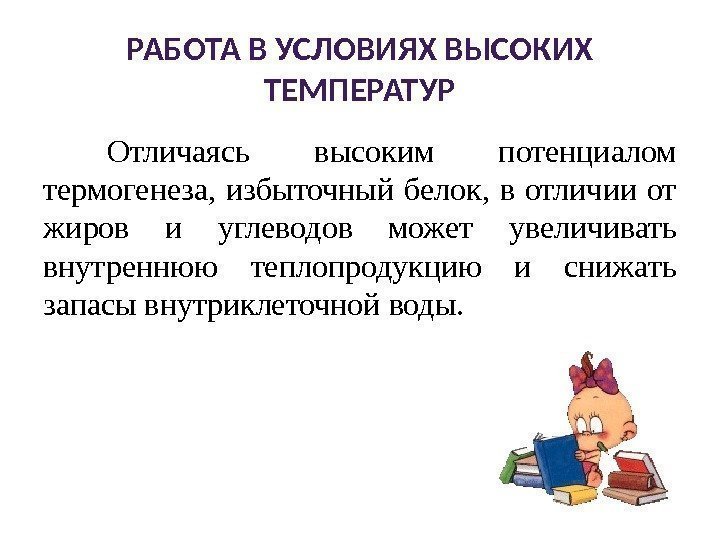 РАБОТА В УСЛОВИЯХ ВЫСОКИХ ТЕМПЕРАТУР

Отличаясь высоким потенциалом термогенеза, избыточный белок, в отличии от жиров и углеводов может увеличивать внутреннюю теплопродукцию и снижать запасы внутриклеточной воды.